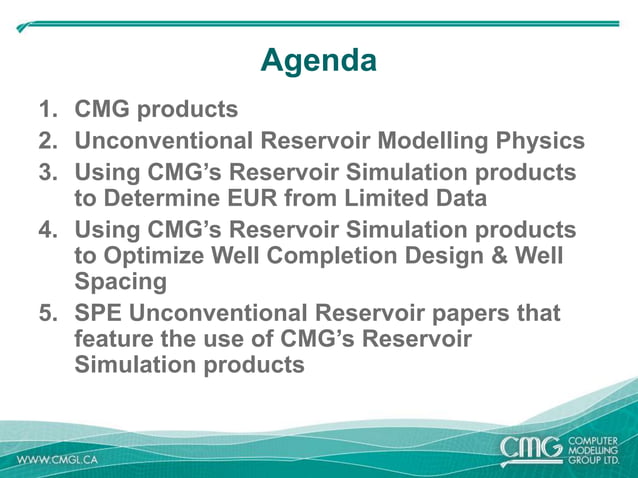 Agenda

1. CMG products
2. Unconventional Reservoir Modelling Physics
3. Using CMG's Reservoir Simulation products to Determine EUR from Limited Data
4. Using CMG's Reservoir Simulation products to Optimize Well Completion Design & Well Spacing
5. SPE Unconventional Reservoir papers that feature the use of CMG's Reservoir Simulation products

WWW.CMGL.CA

CMG COMPUTER MODELLING GROUP LTD.